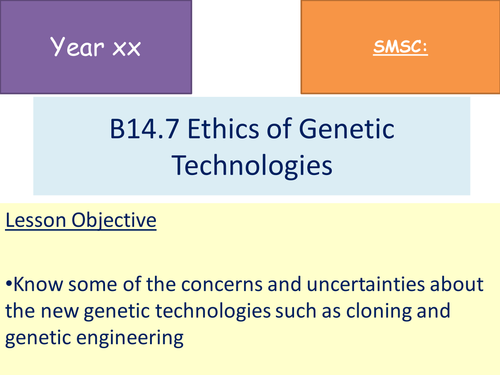 Year xx

SMSC:

B14.7 Ethics of Genetic Technologies

Lesson Objective

•Know some of the concerns and uncertainties about the new genetic technologies such as cloning and genetic engineering